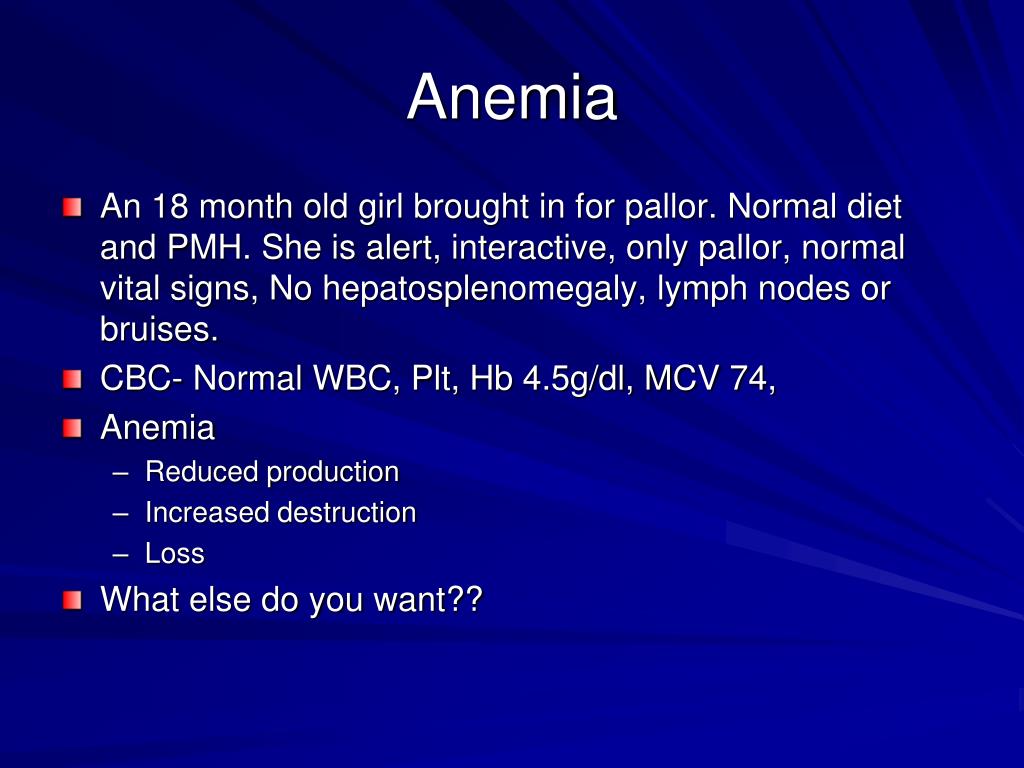 Anemia

An 18 month old girl brought in for pallor. Normal diet and PMH. She is alert, interactive, only pallor, normal vital signs, No hepatosplenomegaly, lymph nodes or bruises.

CBC- Normal WBC, Plt, Hb 4.5g/dl, MCV 74,

Anemia
– Reduced production
– Increased destruction
– Loss

What else do you want??